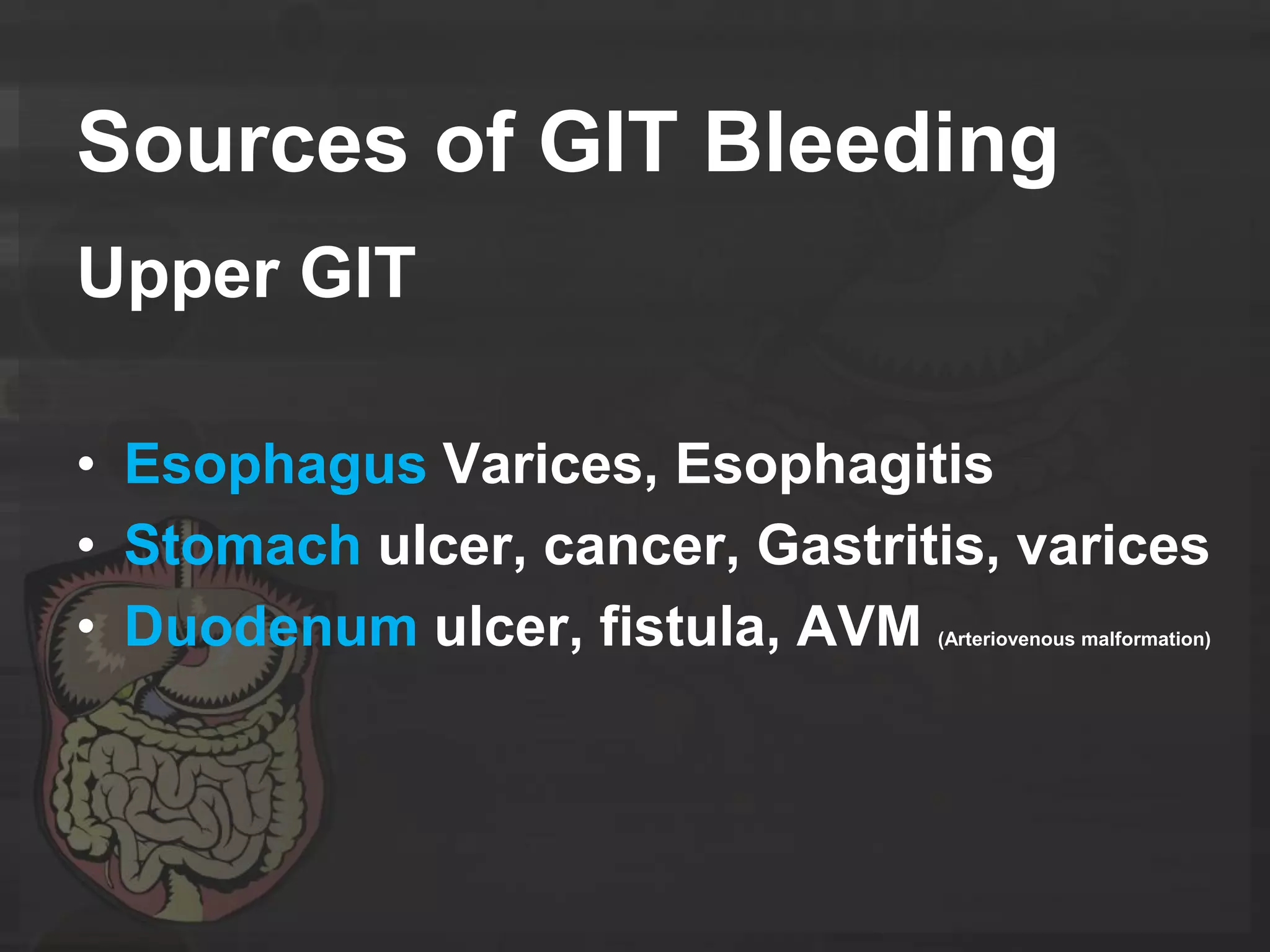 Sources of GIT Bleeding

Upper GIT

• Esophagus Varices, Esophagitis
• Stomach ulcer, cancer, Gastritis, varices
• Duodenum ulcer, fistula, AVM (Arteriovenous malformation)